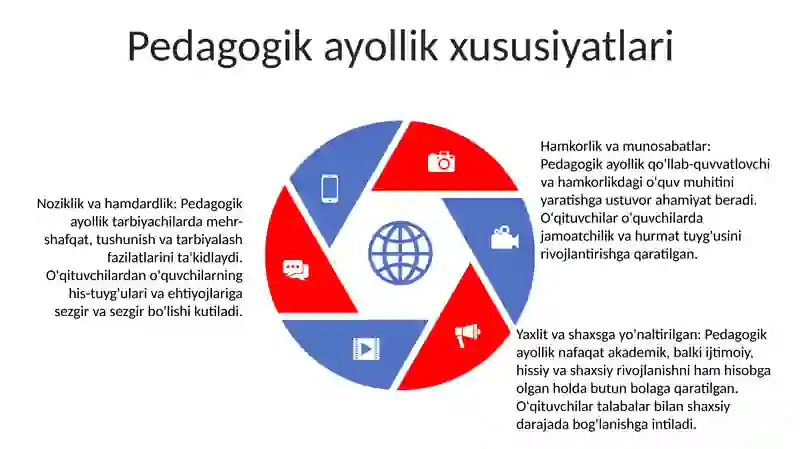 Pedagogik ayollik xususiyatlari

Noziklik va hamdardlik: Pedagogik ayollik tarbiyachilarda mehr-shafqat, tushunish va tarbiyalash fazilatlarini ta'kidlaydi. O'qituvchilardan o'quvchilarning his-tuyg'ulari va ehtiyojlariga sezgir va sezgir bo'lishi kutiladi.

Hamkorlik va munosabatlar: Pedagogik ayollik qo'llab-quvvatlovchi va hamkorlikdagi o'quv muhitini yaratishga ustuvor ahamiyat beradi. O'qituvchilar o'quvchilarda jamoatchilik va hurmat tuyg'usini rivojlantirishga qaratilgan.

Yaxlit va shaxsga yo'naltirilgan: Pedagogik ayollik nafaqat akademik, balki ijtimoiy, hissiy va shaxsiy rivojlanishni ham hisobga olgan holda butun bolaga qaratilgan. O'qituvchilar talabalar bilan shaxsiy darajada bog'lanishga intiladi.